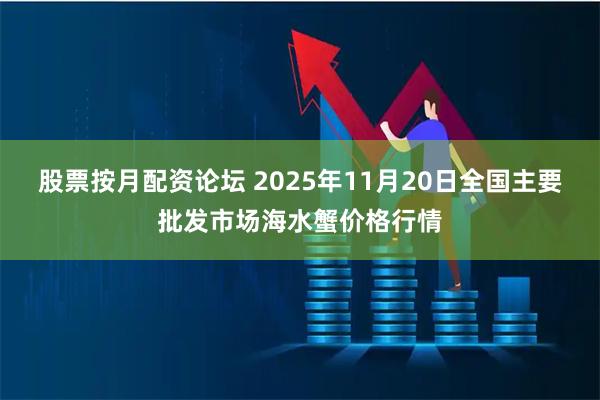 股票按月配资论坛 2025年11月20日全国主要批发市场海水蟹价格行情